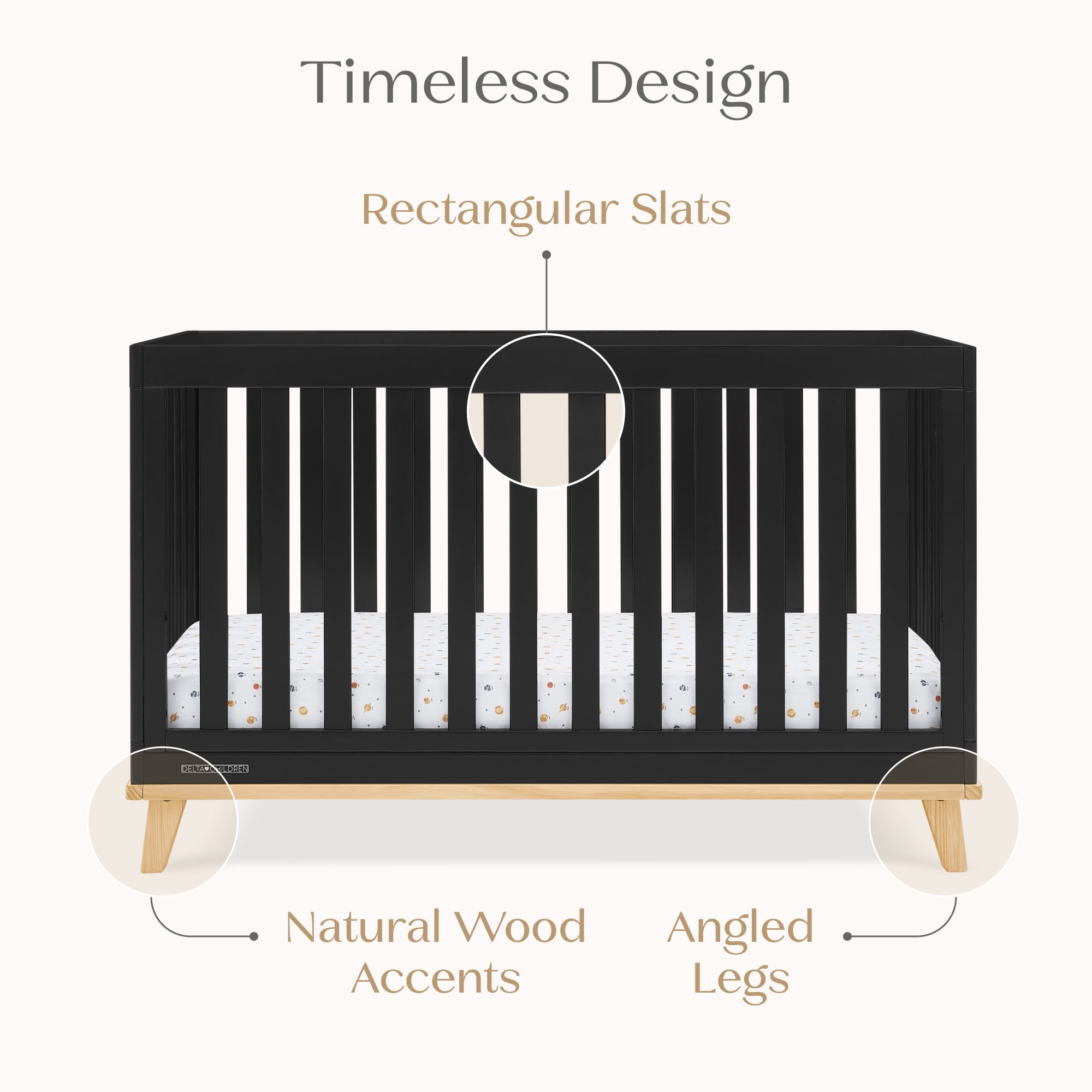 Timeless Design

Rectangular Slats

DELTA♥CHILDREN

Natural Wood Accents

Angled Legs